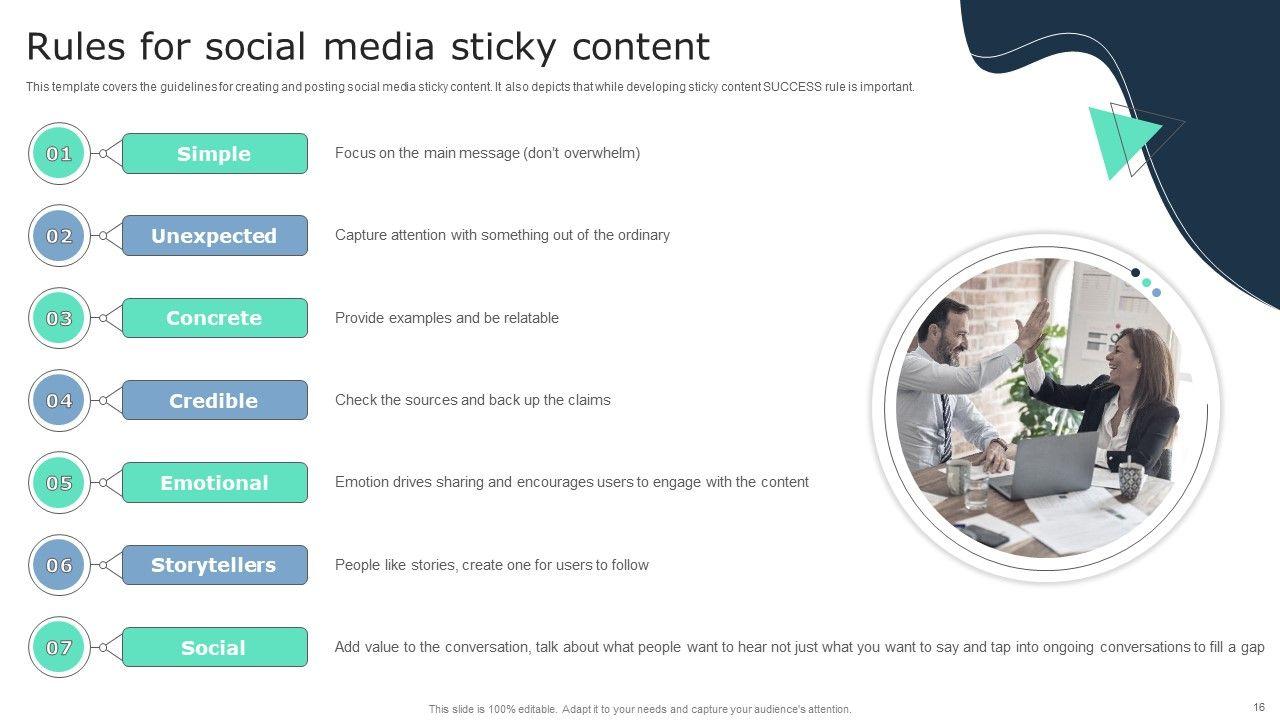 Rules for social media sticky content

This template covers the guidelines for creating and posting social media sticky content. It also depicts that while developing sticky content SUCCESS rule is important.

01 Simple Focus on the main message (don't overwhelm)

02 Unexpected Capture attention with something out of the ordinary

03 Concrete Provide examples and be relatable

04 Credible Check the sources and back up the claims

05 Emotional Emotion drives sharing and encourages users to engage with the content

06 Storytellers People like stories, create one for users to follow

07 Social Add value to the conversation, talk about what people want to hear not just what you want to say and tap into ongoing conversations to fill a gap

This slide is 100% editable. Adapt it to your needs and capture your audience's attention.

16